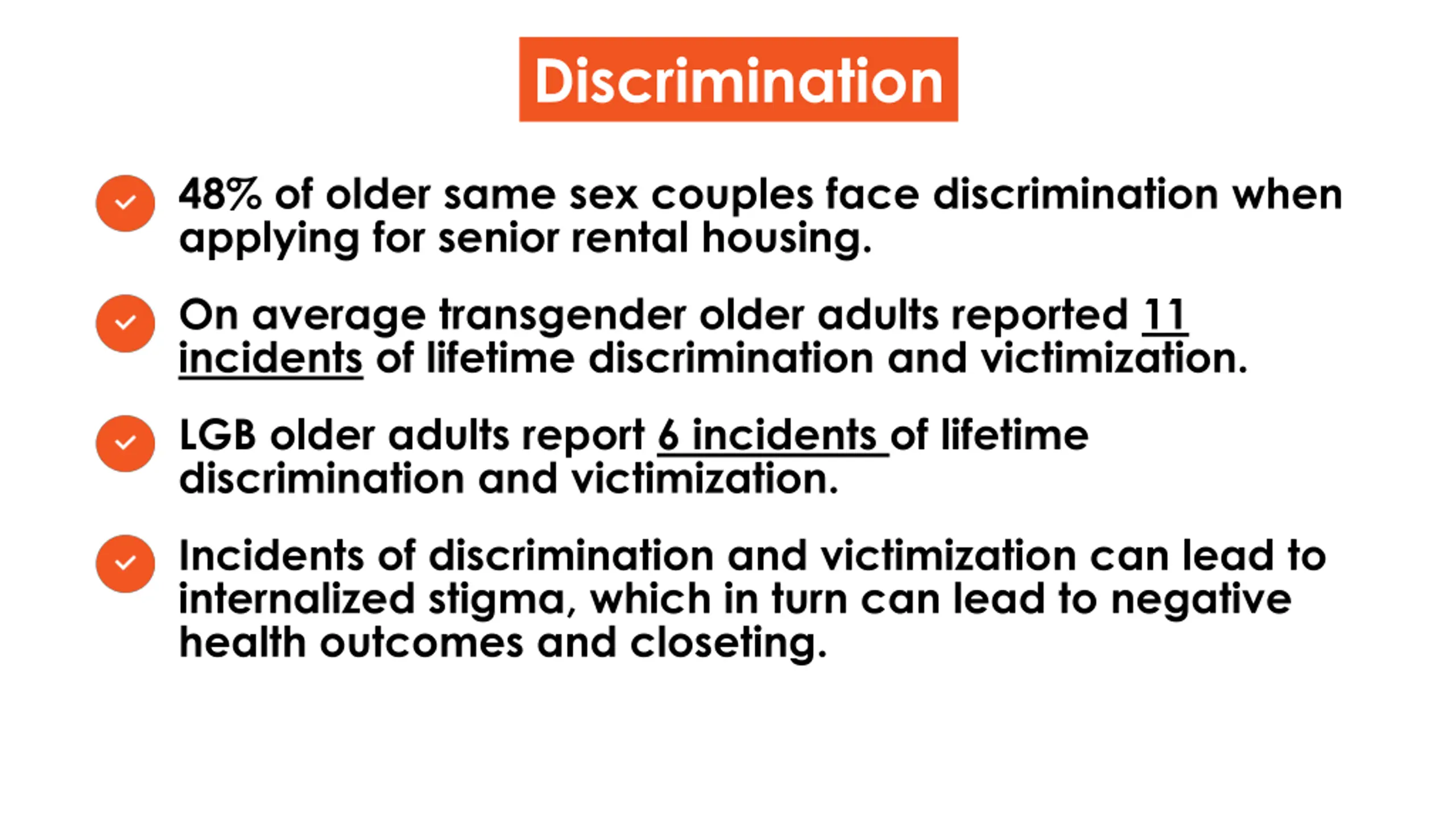 Discrimination

48% of older same sex couples face discrimination when applying for senior rental housing.

On average transgender older adults reported 11 incidents of lifetime discrimination and victimization.

LGB older adults report 6 incidents of lifetime discrimination and victimization.

Incidents of discrimination and victimization can lead to internalized stigma, which in turn can lead to negative health outcomes and closeting.